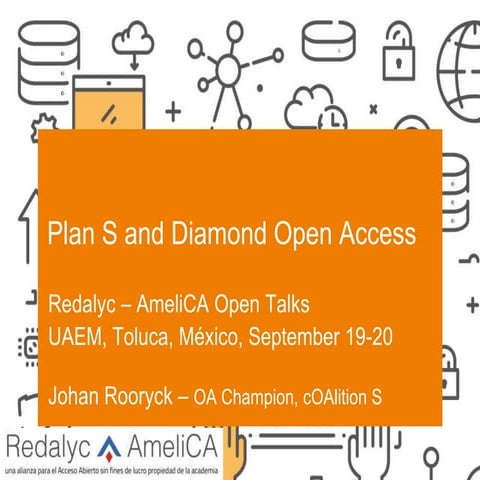 Plan S and Diamond Open Access

Redalyc – AmeliCA Open Talks
UAEM, Toluca, México, September 19-20

Johan Rooryck – OA Champion, cOAlition S

Redalyc AmeliCA
una alianza para el Acceso Abierto sin fines de lucro propiedad de la academia